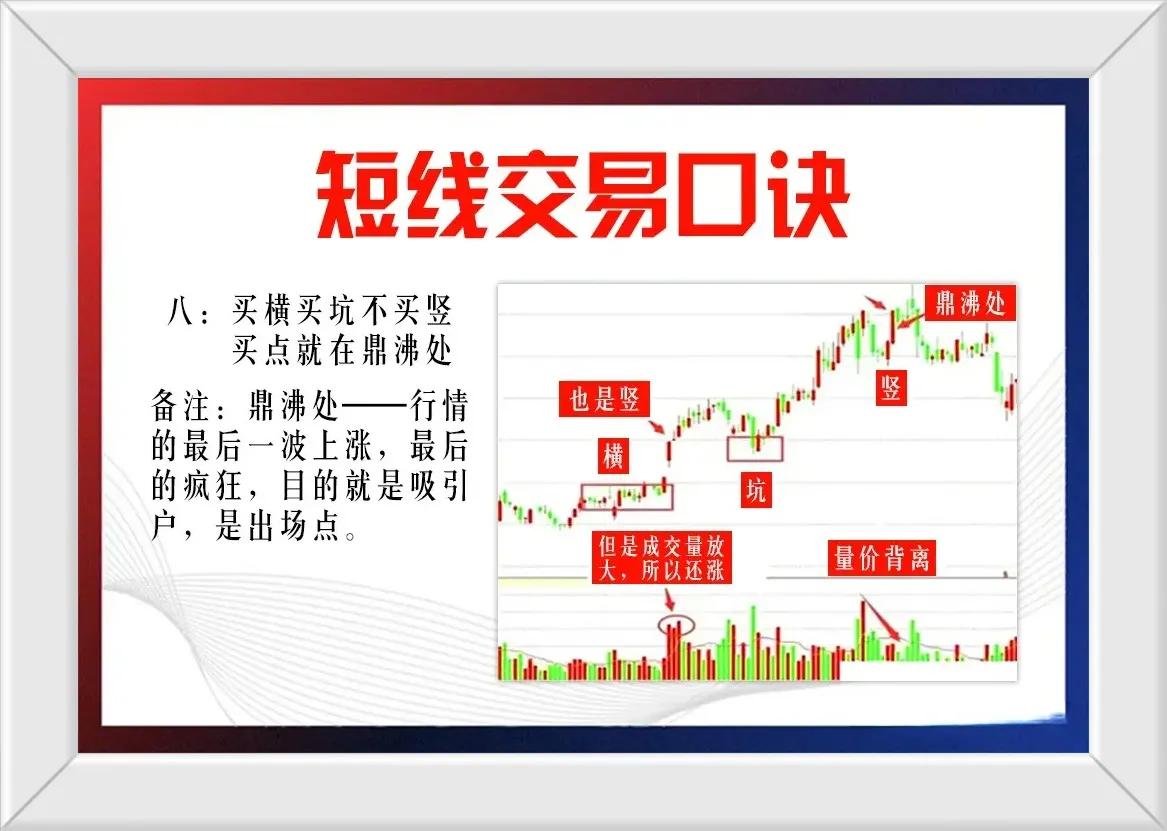 短线交易口诀

八：买横买坑不买竖
买点就在鼎沸处

备注：鼎沸处——行情的最后一波上涨，最后的疯狂，目的就是吸引户，是出场点。

鼎沸处

竖

也是竖

横

坑

但是成交量放大，所以还涨

量价背离